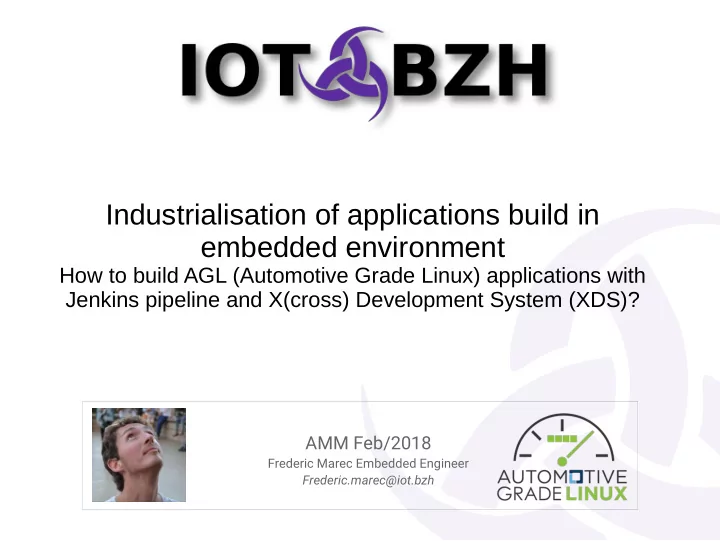 IOT BZH

Industrialisation of applications build in embedded environment
How to build AGL (Automotive Grade Linux) applications with Jenkins pipeline and X(cross) Development System (XDS)?

AMM Feb/2018
Frederic Marec Embedded Engineer
Frederic.marec@iot.bzh

AUTOMOTIVE GRADE LINUX